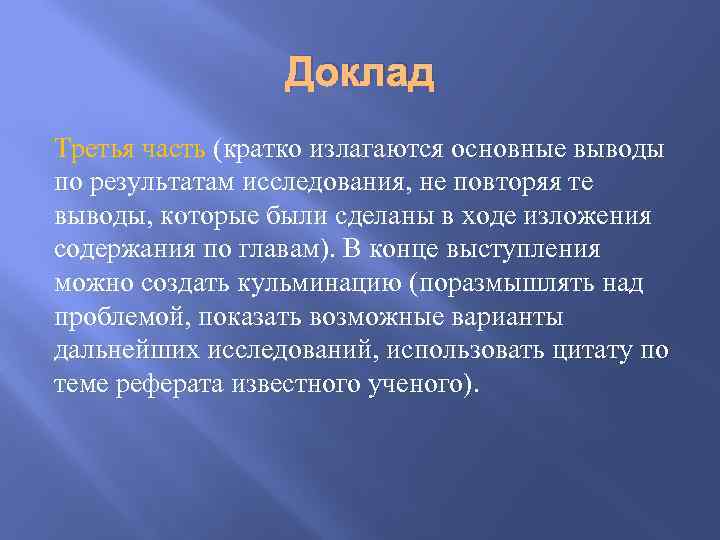 Доклад

Третья часть (кратко излагаются основные выводы по результатам исследования, не повторяя те выводы, которые были сделаны в ходе изложения содержания по главам). В конце выступления можно создать кульминацию (поразмышлять над проблемой, показать возможные варианты дальнейших исследований, использовать цитату по теме реферата известного ученого).